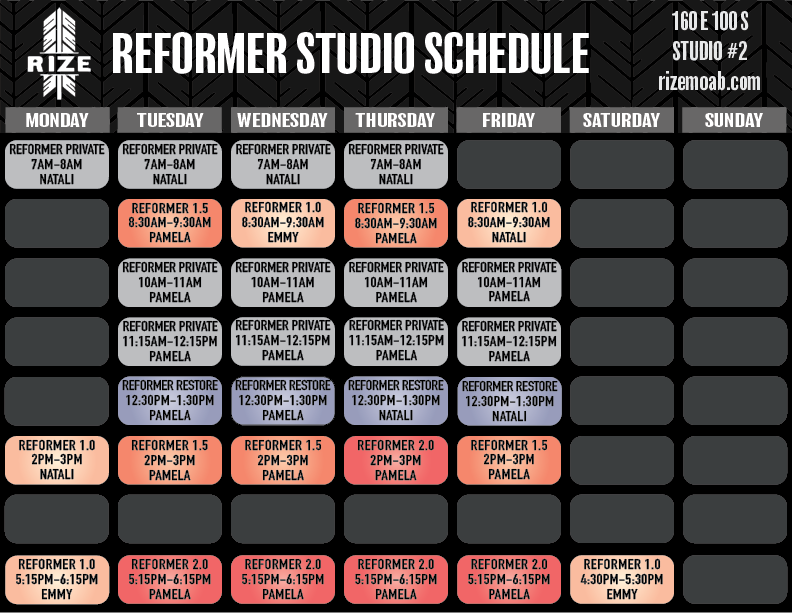 RIZE

REFORMER STUDIO SCHEDULE

160 E 100 S
STUDIO #2
rizemoab.com

| MONDAY | TUESDAY | WEDNESDAY | THURSDAY | FRIDAY | SATURDAY | SUNDAY |
|---|---|---|---|---|---|---|
| REFORMER PRIVATE 7AM–8AM NATALI | REFORMER PRIVATE 7AM–8AM NATALI | REFORMER PRIVATE 7AM–8AM NATALI | REFORMER PRIVATE 7AM–8AM NATALI | | | |
| | REFORMER 1.5 8:30AM–9:30AM PAMELA | REFORMER 1.0 8:30AM–9:30AM EMMY | REFORMER 1.5 8:30AM–9:30AM PAMELA | REFORMER 1.0 8:30AM–9:30AM NATALI | | |
| | REFORMER PRIVATE 10AM–11AM PAMELA | REFORMER PRIVATE 10AM–11AM PAMELA | REFORMER PRIVATE 10AM–11AM PAMELA | REFORMER PRIVATE 10AM–11AM PAMELA | | |
| | REFORMER PRIVATE 11:15AM–12:15PM PAMELA | REFORMER PRIVATE 11:15AM–12:15PM PAMELA | REFORMER PRIVATE 11:15AM–12:15PM PAMELA | REFORMER PRIVATE 11:15AM–12:15PM PAMELA | | |
| | REFORMER RESTORE 12:30PM–1:30PM PAMELA | REFORMER RESTORE 12:30PM–1:30PM PAMELA | REFORMER RESTORE 12:30PM–1:30PM NATALI | REFORMER RESTORE 12:30PM–1:30PM NATALI | | |
| REFORMER 1.0 2PM–3PM NATALI | REFORMER 1.5 2PM–3PM PAMELA | REFORMER 1.5 2PM–3PM PAMELA | REFORMER 2.0 2PM–3PM PAMELA | REFORMER 1.5 2PM–3PM PAMELA | | |
| | | | | | | |
| REFORMER 1.0 5:15PM–6:15PM EMMY | REFORMER 2.0 5:15PM–6:15PM PAMELA | REFORMER 2.0 5:15PM–6:15PM PAMELA | REFORMER 2.0 5:15PM–6:15PM PAMELA | REFORMER 2.0 5:15PM–6:15PM PAMELA | REFORMER 1.0 4:30PM–5:30PM EMMY | |